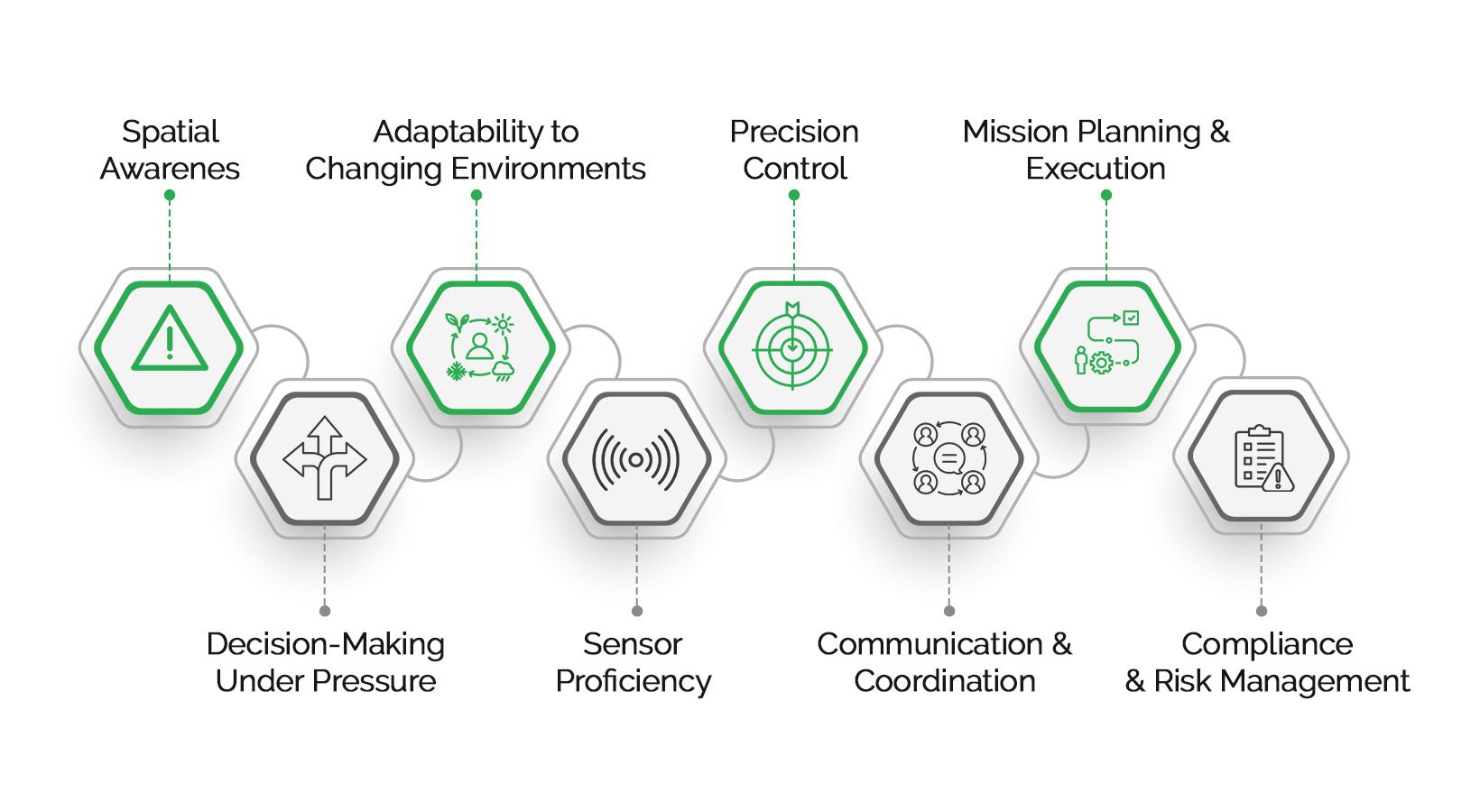 Spatial Awarenes

Adaptability to Changing Environments

Precision Control

Mission Planning & Execution

Decision-Making Under Pressure

Sensor Proficiency

Communication & Coordination

Compliance & Risk Management